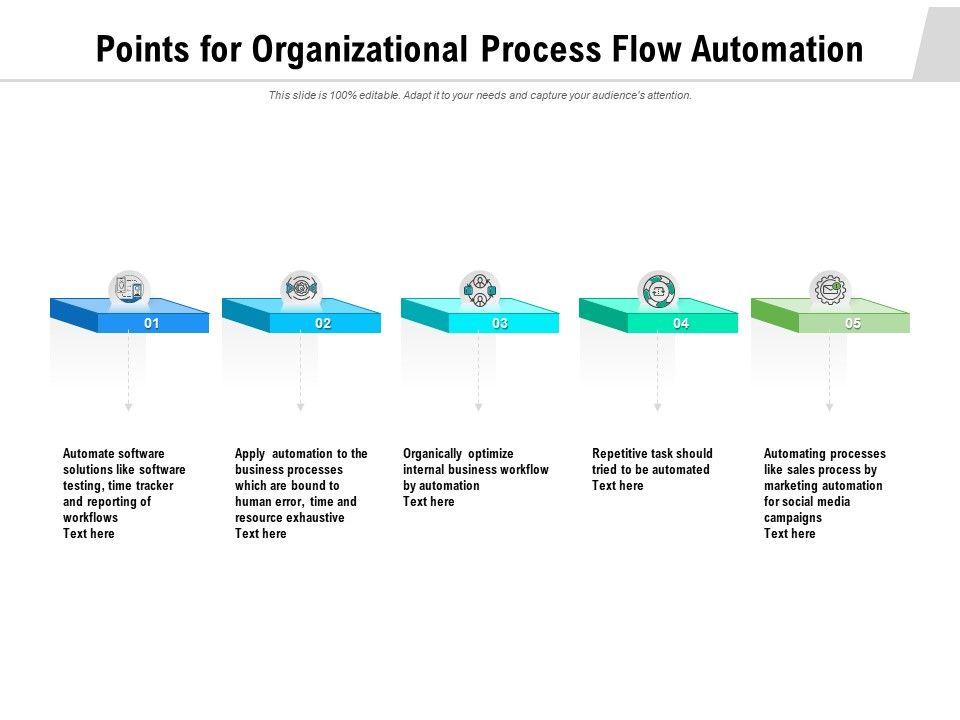 Points for Organizational Process Flow Automation

This slide is 100% editable. Adapt it to your needs and capture your audience's attention.

01

02

03

04

05

Automate software solutions like software testing, time tracker and reporting of workflows
Text here

Apply automation to the business processes which are bound to human error, time and resource exhaustive
Text here

Organically optimize internal business workflow by automation
Text here

Repetitive task should tried to be automated
Text here

Automating processes like sales process by marketing automation for social media campaigns
Text here